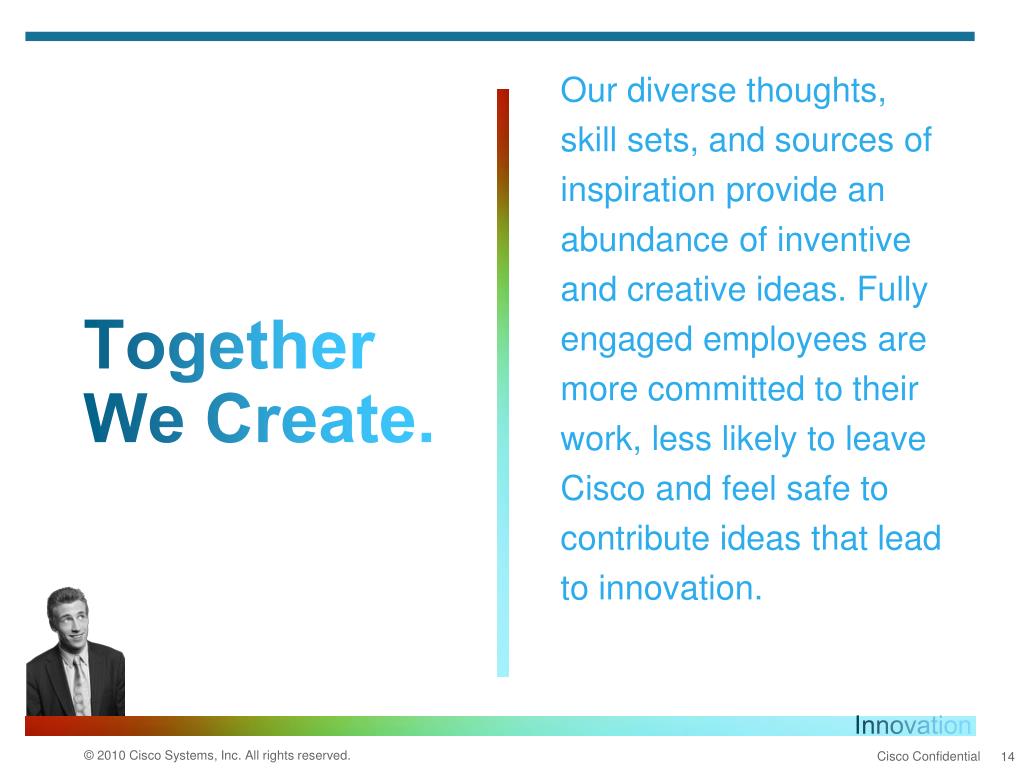 Together We Create.

Our diverse thoughts, skill sets, and sources of inspiration provide an abundance of inventive and creative ideas. Fully engaged employees are more committed to their work, less likely to leave Cisco and feel safe to contribute ideas that lead to innovation.

Innovation

© 2010 Cisco Systems, Inc. All rights reserved.

Cisco Confidential 14